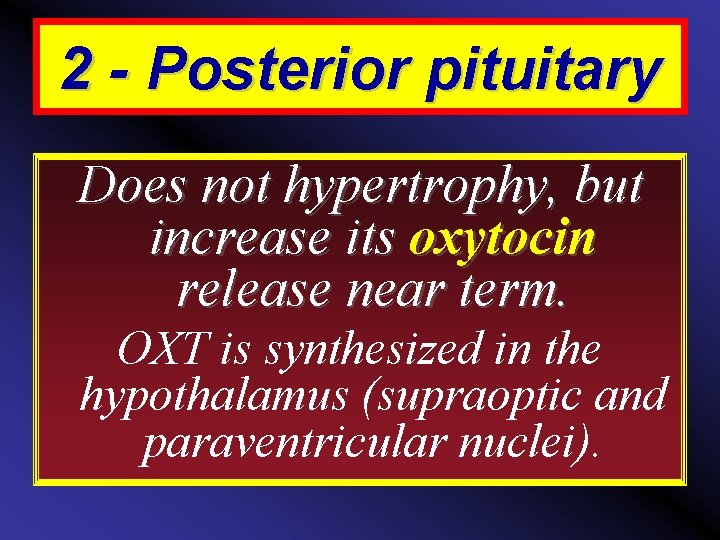 2 - Posterior pituitary

Does not hypertrophy, but increase its oxytocin release near term.

OXT is synthesized in the hypothalamus (supraoptic and paraventricular nuclei).